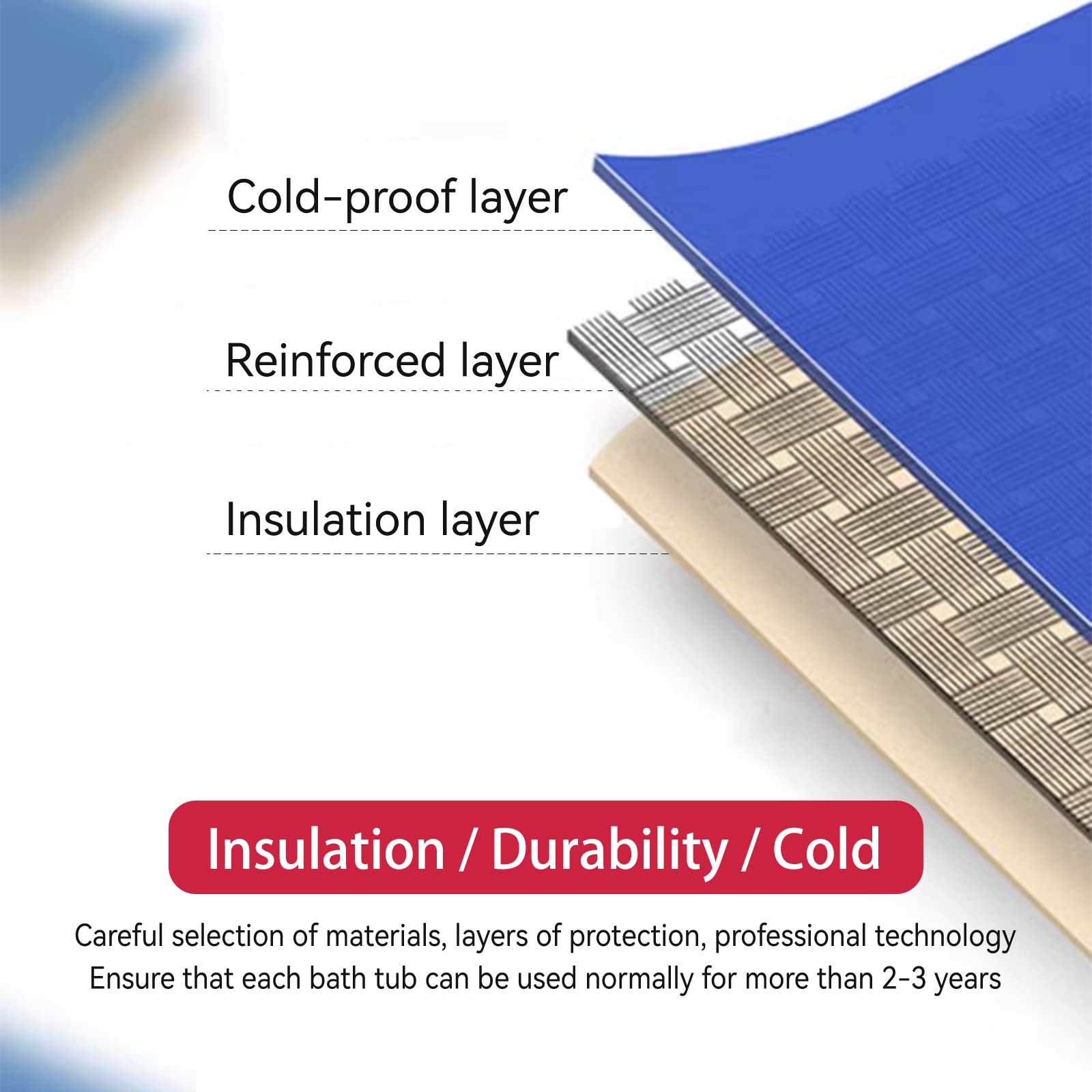 Cold-proof layer

Reinforced layer

Insulation layer

Insulation / Durability / Cold

Careful selection of materials, layers of protection, professional technology
Ensure that each bath tub can be used normally for more than 2-3 years